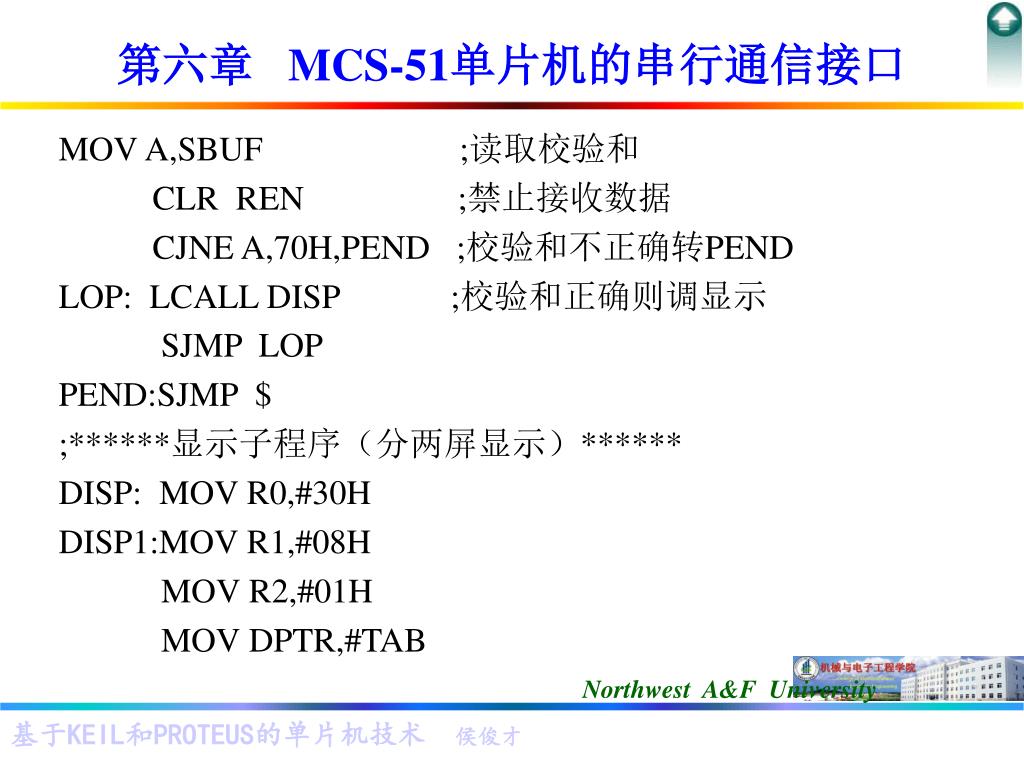 第六章 MCS-51单片机的串行通信接口

MOV A,SBUF ;读取校验和
CLR REN ;禁止接收数据
CJNE A,70H,PEND ;校验和不正确转PEND
LOP: LCALL DISP ;校验和正确则调显示
SJMP LOP
PEND:SJMP $
;******显示子程序（分两屏显示）******
DISP: MOV R0,#30H
DISP1:MOV R1,#08H
MOV R2,#01H
MOV DPTR,#TAB

机械与电子工程学院
Northwest A&F University

基于KEIL和PROTEUS的单片机技术 侯俊才